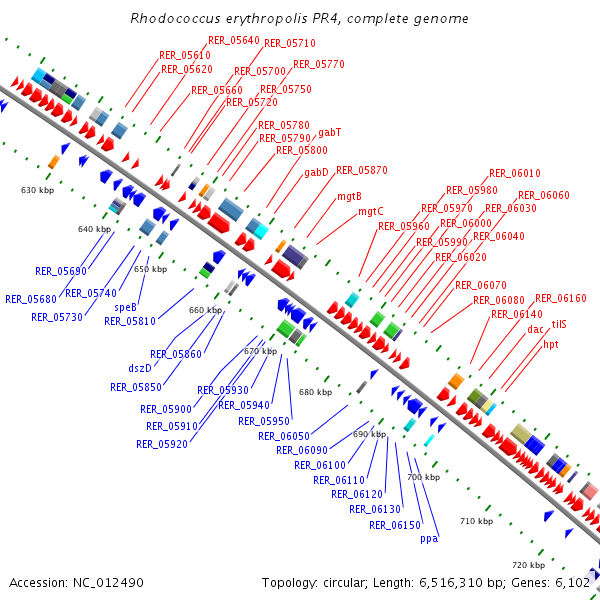 Rhodococcus erythropolis PR4, complete genome

RER_05640
RER_05710
RER_05610
RER_05620
RER_05700
RER_05770
RER_05660
RER_05750
RER_05720
RER_05780
RER_05790
gabT
RER_05800
gabD
RER_05870
mgtB
mgtC
RER_06010
RER_05980
RER_06060
RER_05970
RER_06030
RER_05960
RER_06000
RER_05990
RER_06040
RER_06020
RER_06070
RER_06080
RER_06160
RER_06140
dac
tilS
hpt

630 kbp
640 kbp
650 kbp
660 kbp
670 kbp
680 kbp
690 kbp
700 kbp
710 kbp
720 kbp

RER_05690
RER_05680
RER_05740
RER_05730
speB
RER_05810
RER_05860
dszD
RER_05850
RER_05930
RER_05900
RER_05940
RER_05910
RER_05950
RER_05920
RER_06050
RER_06090
RER_06100
RER_06110
RER_06120
RER_06130
RER_06150
ppa

Accession: NC_012490
Topology: circular; Length: 6,516,310 bp; Genes: 6,102